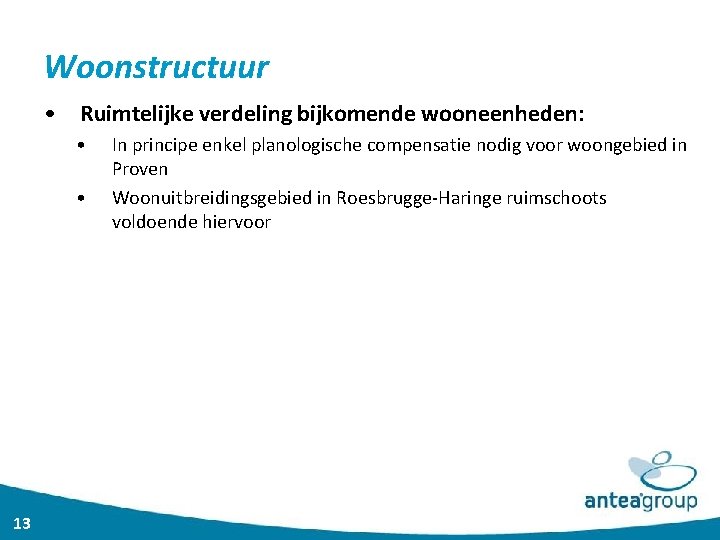 Woonstructuur

• Ruimtelijke verdeling bijkomende wooneenheden:

• In principe enkel planologische compensatie nodig voor woongebied in Proven

• Woonuitbreidingsgebied in Roesbrugge-Haringe ruimschoots voldoende hiervoor

anteagroup

13